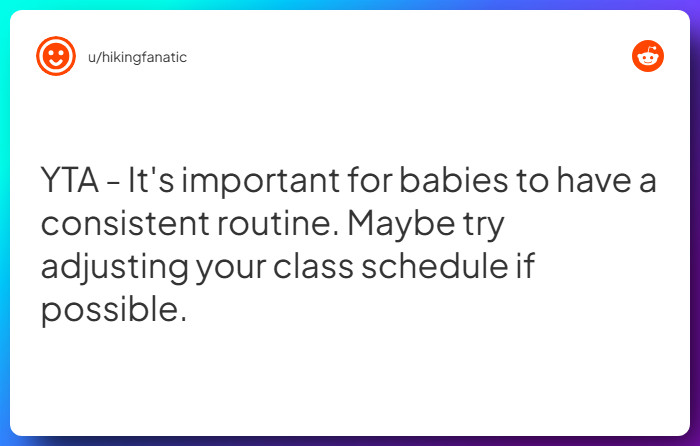 u/hikingfanatic

YTA - It's important for babies to have a consistent routine. Maybe try adjusting your class schedule if possible.